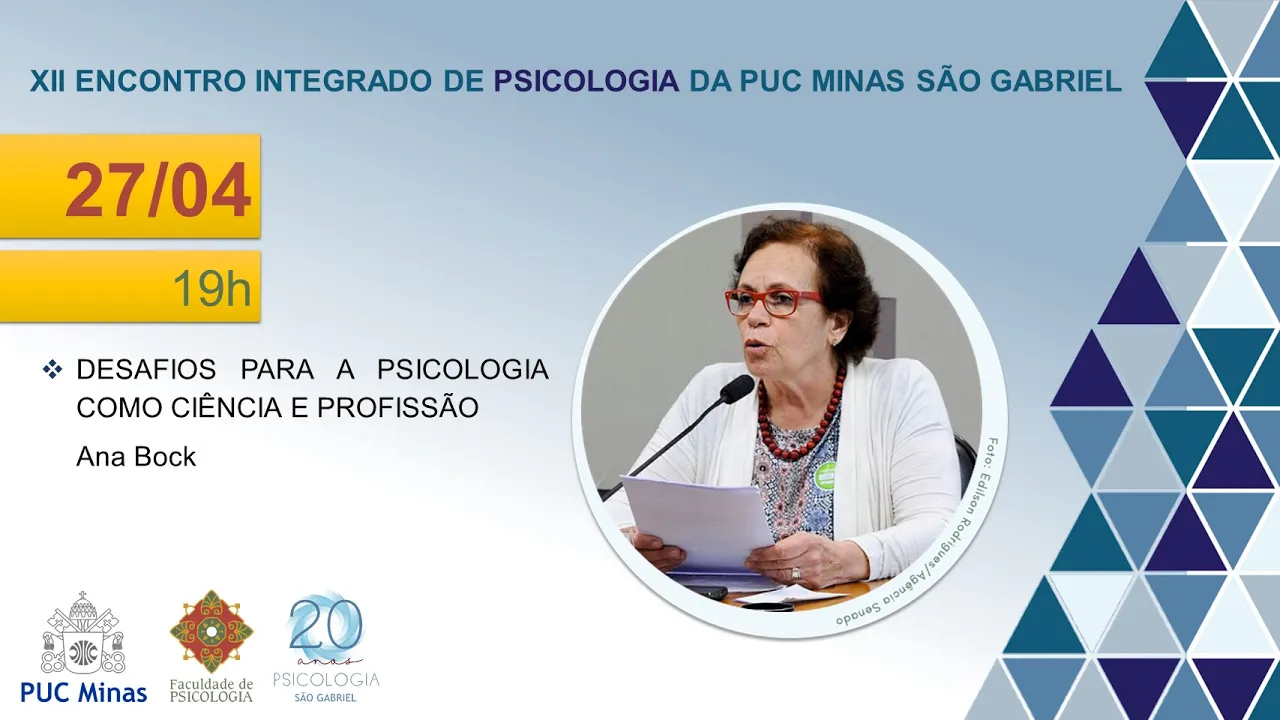 XII ENCONTRO INTEGRADO DE PSICOLOGIA DA PUC MINAS SÃO GABRIEL

27/04

19h

❖ DESAFIOS PARA A PSICOLOGIA COMO CIÊNCIA E PROFISSÃO

Ana Bock

Foto: Edilson Rodrigues/Agência Senado

PUC Minas

Faculdade de PSICOLOGIA

20 anos PSICOLOGIA SÃO GABRIEL